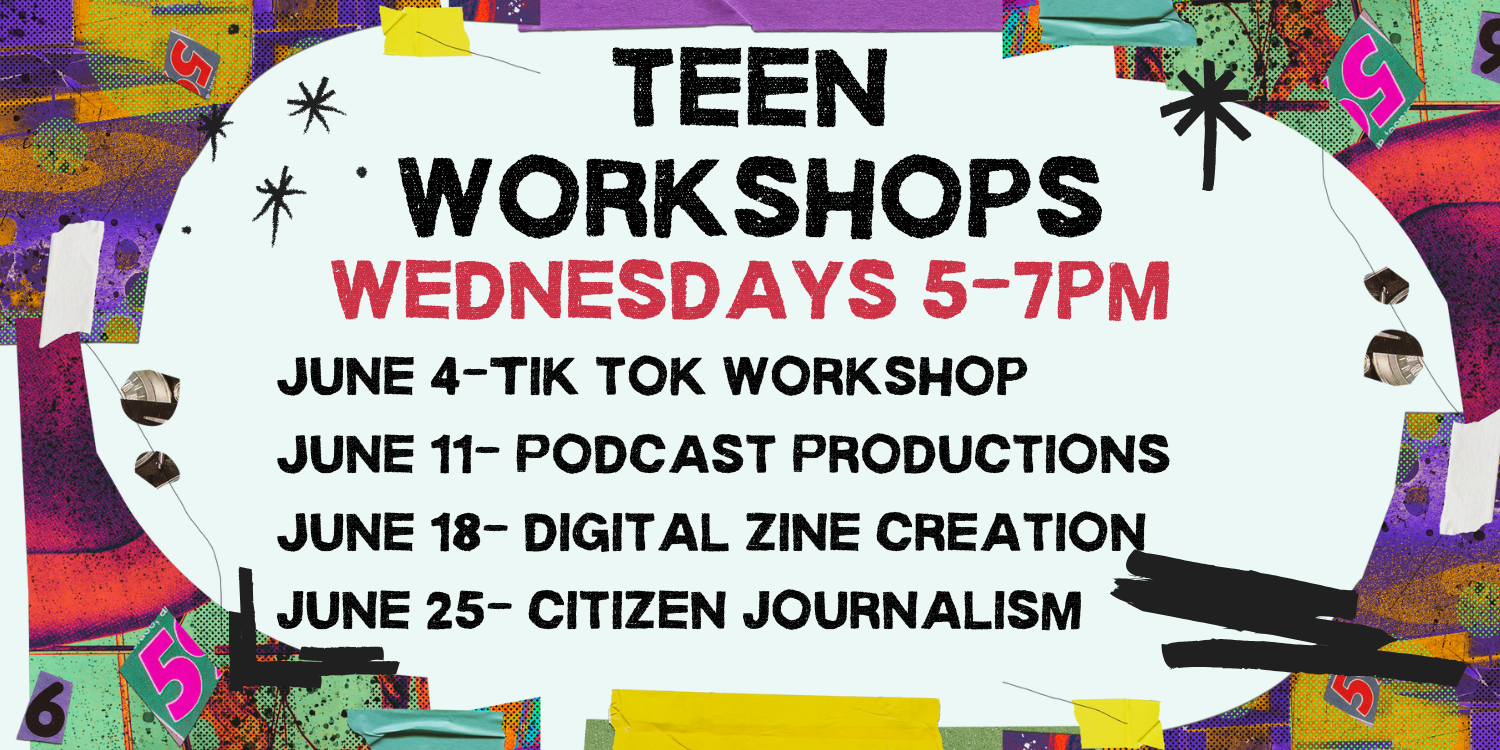 TEEN WORKSHOPS
WEDNESDAYS 5-7PM

JUNE 4-TIK TOK WORKSHOP
JUNE 11- PODCAST PRODUCTIONS
JUNE 18- DIGITAL ZINE CREATION
JUNE 25- CITIZEN JOURNALISM